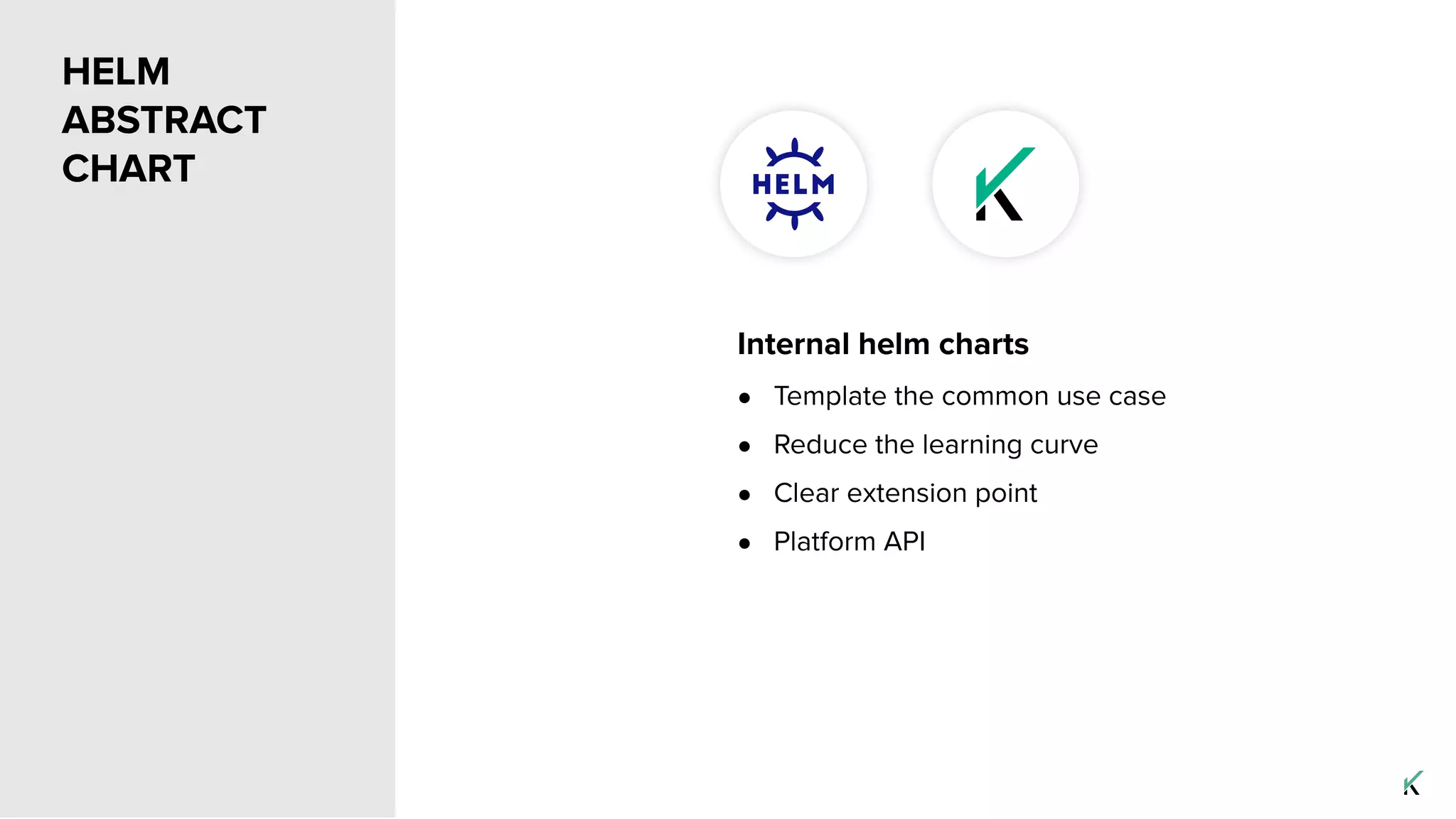 HELM ABSTRACT CHART

HELM

Internal helm charts

- Template the common use case
- Reduce the learning curve
- Clear extension point
- Platform API